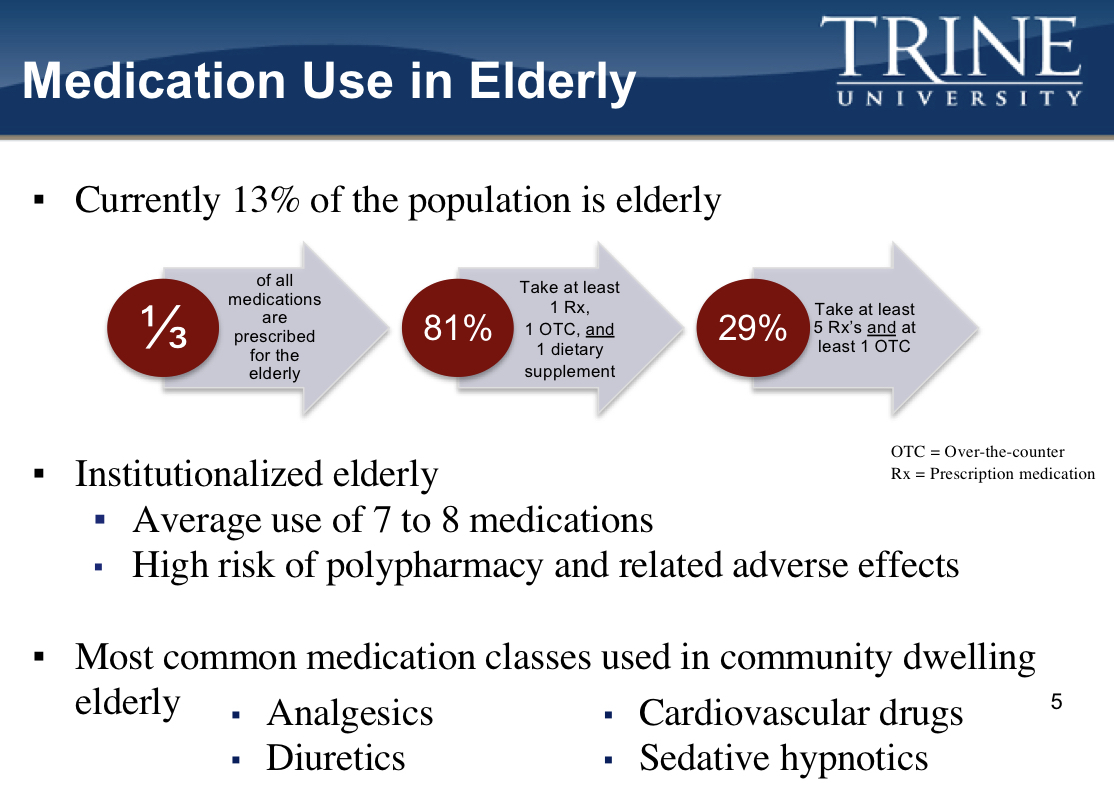 Medication Use in Elderly

TRINE
UNIVERSITY

▪ Currently 13% of the population is elderly

⅓ of all medications are prescribed for the elderly

81% Take at least 1 Rx, 1 OTC, and 1 dietary supplement

29% Take at least 5 Rx's and at least 1 OTC

OTC = Over-the-counter
Rx = Prescription medication

▪ Institutionalized elderly
▪ Average use of 7 to 8 medications
▪ High risk of polypharmacy and related adverse effects

▪ Most common medication classes used in community dwelling elderly
▪ Analgesics
▪ Diuretics
▪ Cardiovascular drugs
▪ Sedative hypnotics

5